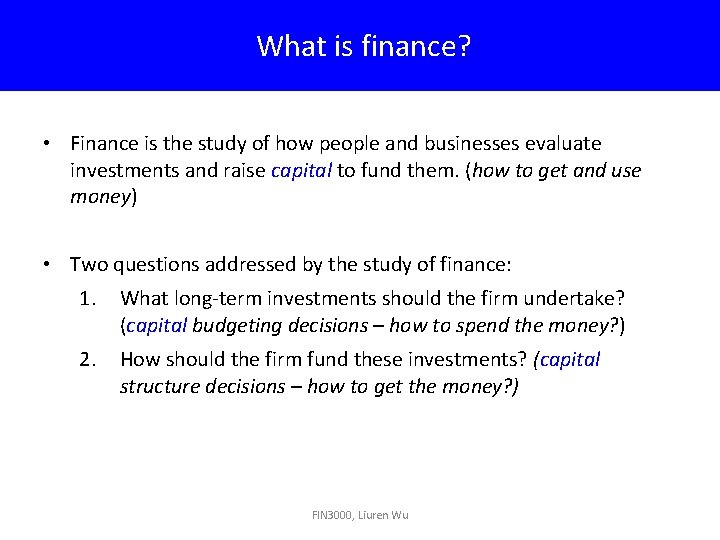 What is finance?

• Finance is the study of how people and businesses evaluate investments and raise capital to fund them. (how to get and use money)

• Two questions addressed by the study of finance:
1. What long-term investments should the firm undertake? (capital budgeting decisions – how to spend the money?)
2. How should the firm fund these investments? (capital structure decisions – how to get the money?)

FIN3000, Liuren Wu